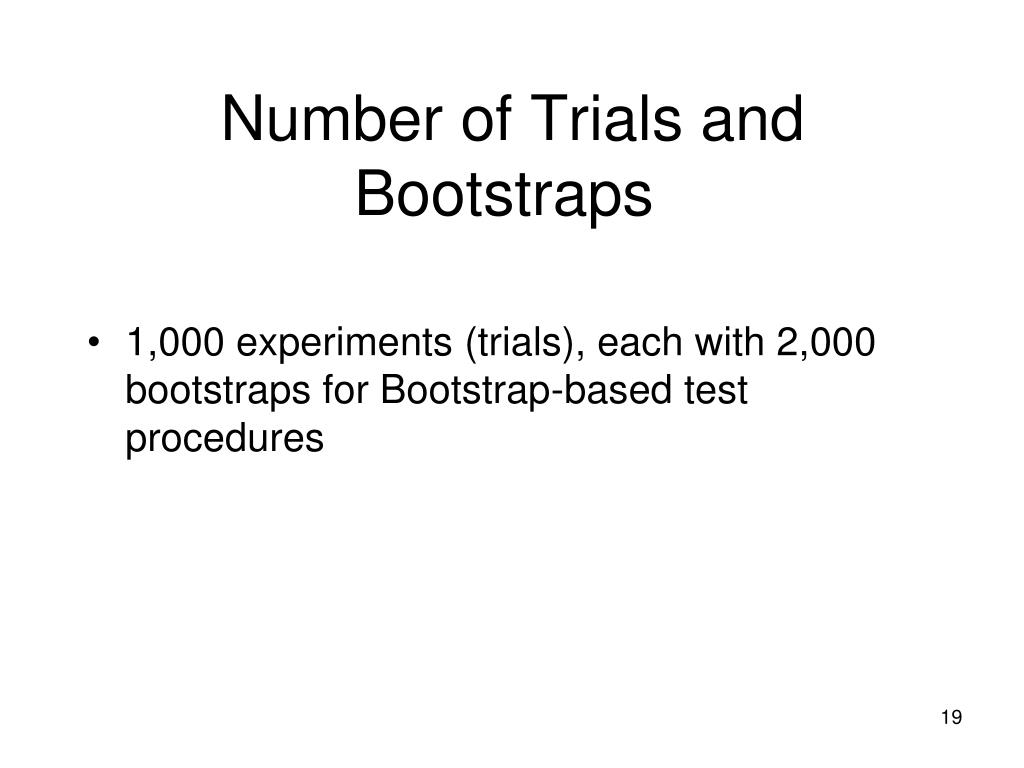 Number of Trials and Bootstraps

• 1,000 experiments (trials), each with 2,000 bootstraps for Bootstrap-based test procedures

19